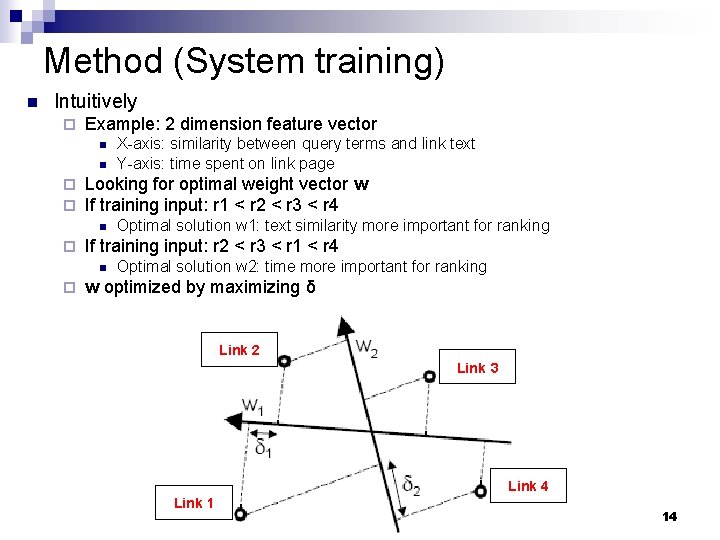 Method (System training)

Intuitively

Example: 2 dimension feature vector

X-axis: similarity between query terms and link text

Y-axis: time spent on link page

Looking for optimal weight vector w

If training input: r1 < r2 < r3 < r4

Optimal solution w1: text similarity more important for ranking

If training input: r2 < r3 < r1 < r4

Optimal solution w2: time more important for ranking

w optimized by maximizing δ

Link 2

$W_2$

Link 3

$W_1$

$\delta_1$

$\delta_2$

Link 4

Link 1

14